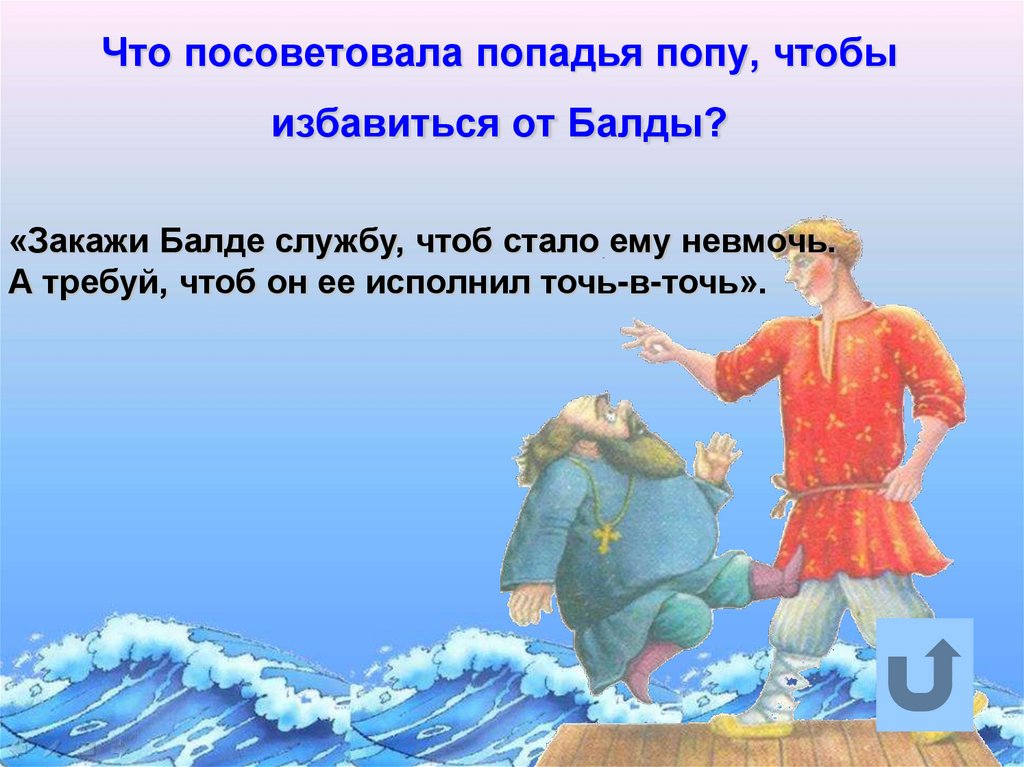 Что посоветовала попадья попу, чтобы избавиться от Балды?

«Закажи Балде службу, чтоб стало ему невмочь.
А требуй, чтоб он ее исполнил точь-в-точь».